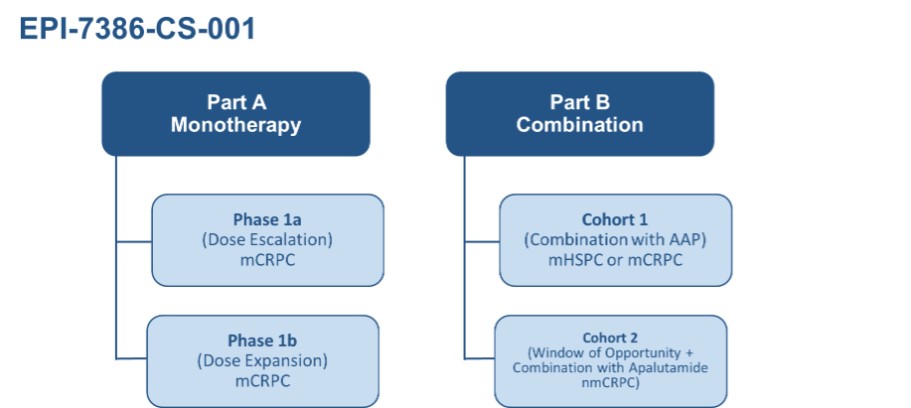 EPI-7386-CS-001

Part A
Monotherapy

Phase 1a
(Dose Escalation)
mCRPC

Phase 1b
(Dose Expansion)
mCRPC

Part B
Combination

Cohort 1
(Combination with AAP)
mHSPC or mCRPC

Cohort 2
(Window of Opportunity + Combination with Apalutamide nmCRPC)